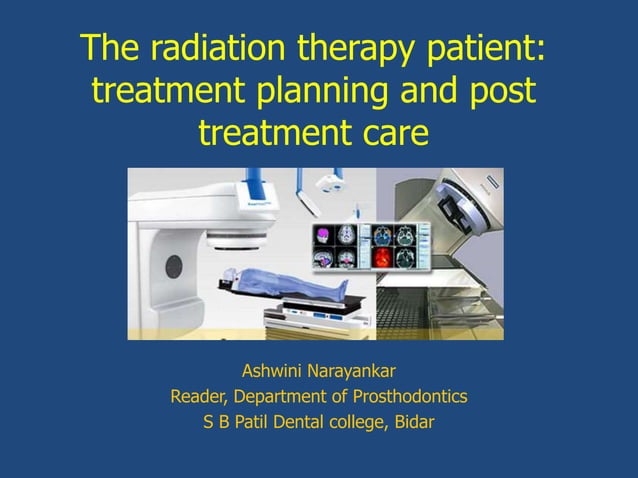 The radiation therapy patient: treatment planning and post treatment care

Ashwini Narayankar
Reader, Department of Prosthodontics
S B Patil Dental college, Bidar